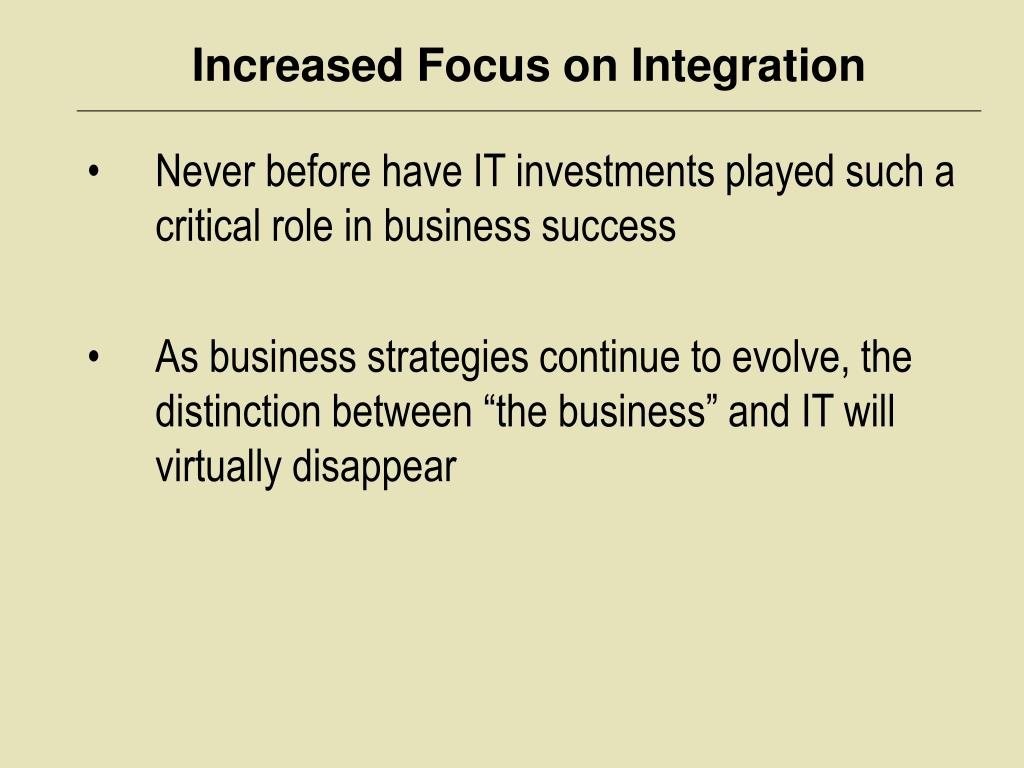 Increased Focus on Integration

• Never before have IT investments played such a critical role in business success

• As business strategies continue to evolve, the distinction between “the business” and IT will virtually disappear